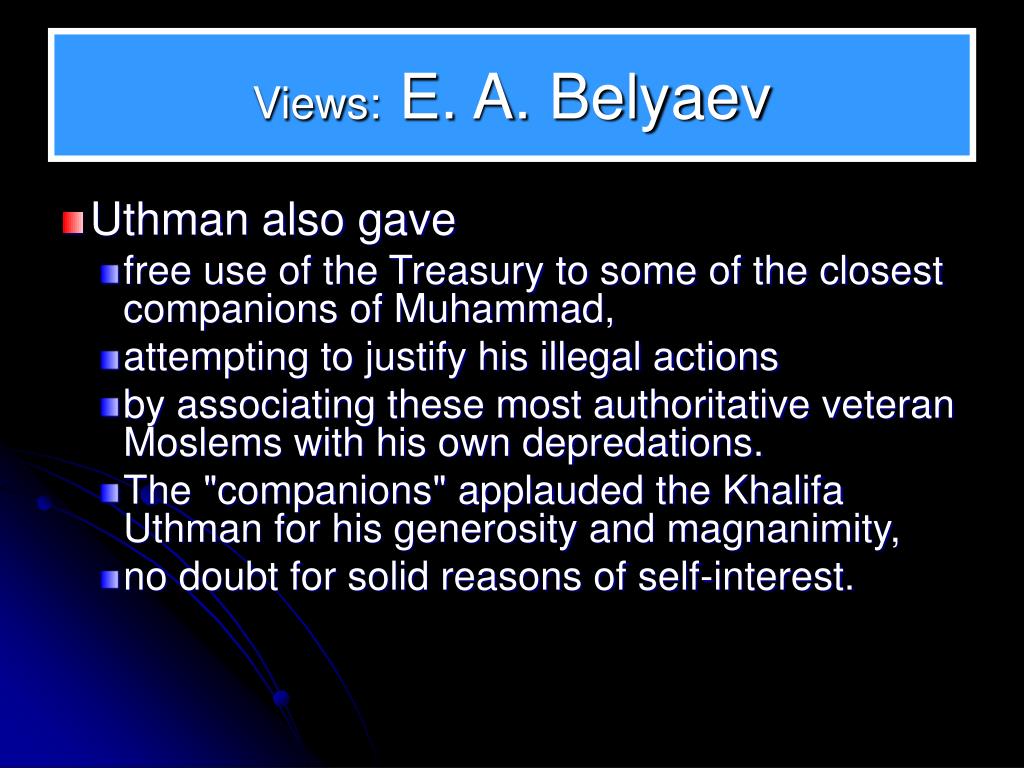 Views: E. A. Belyaev

Uthman also gave

free use of the Treasury to some of the closest companions of Muhammad,

attempting to justify his illegal actions

by associating these most authoritative veteran Moslems with his own depredations.

The "companions" applauded the Khalifa Uthman for his generosity and magnanimity,

no doubt for solid reasons of self-interest.